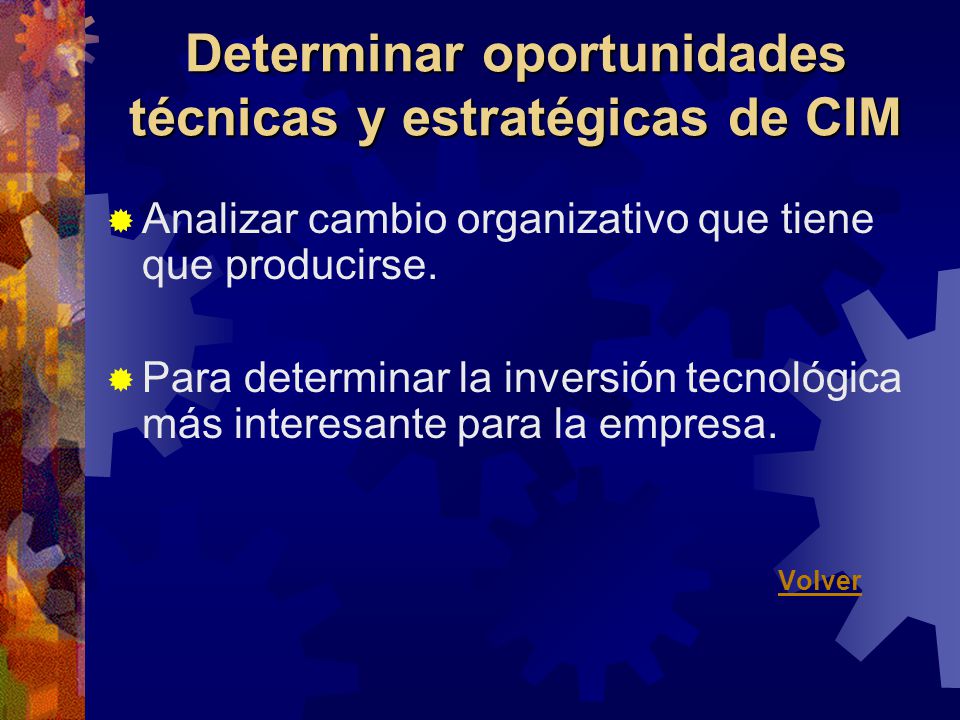 Determinar oportunidades técnicas y estratégicas de CIM

Analizar cambio organizativo que tiene que producirse.

Para determinar la inversión tecnológica más interesante para la empresa.

Volver